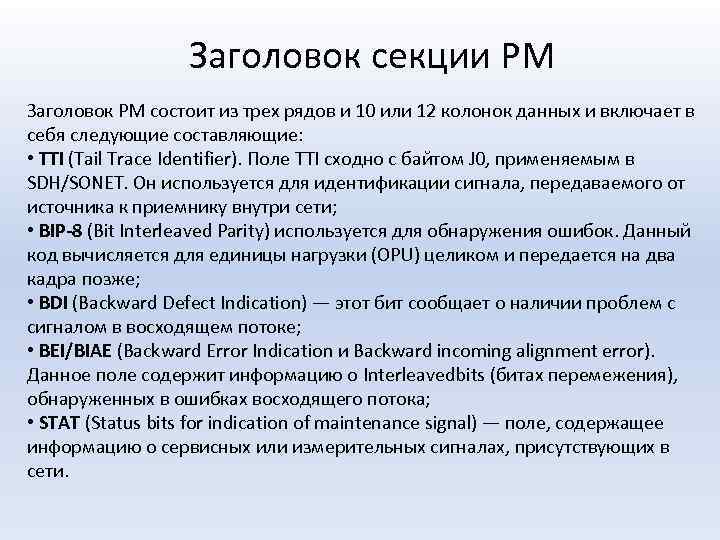 Заголовок секции PM

Заголовок PM состоит из трех рядов и 10 или 12 колонок данных и включает в себя следующие составляющие:
• TTI (Tail Trace Identifier). Поле TTI сходно с байтом J0, применяемым в SDH/SONET. Он используется для идентификации сигнала, передаваемого от источника к приемнику внутри сети;
• BIP-8 (Bit Interleaved Parity) используется для обнаружения ошибок. Данный код вычисляется для единицы нагрузки (OPU) целиком и передается на два кадра позже;
• BDI (Backward Defect Indication) — этот бит сообщает о наличии проблем с сигналом в восходящем потоке;
• BEI/BIAE (Backward Error Indication и Backward incoming alignment error). Данное поле содержит информацию о Interleavedbits (битах перемежения), обнаруженных в ошибках восходящего потока;
• STAT (Status bits for indication of maintenance signal) — поле, содержащее информацию о сервисных или измерительных сигналах, присутствующих в сети.